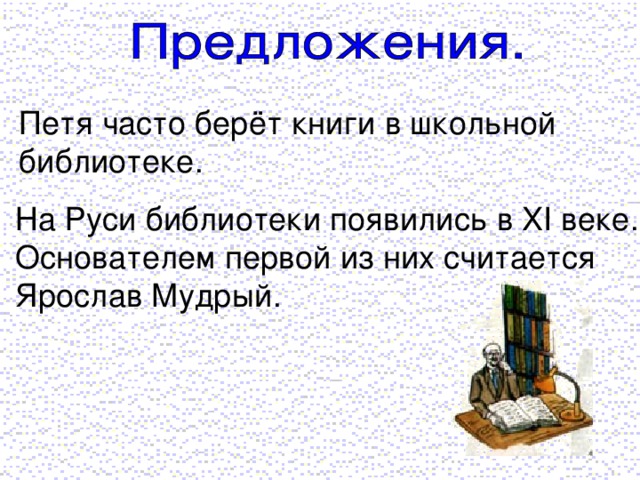 Предложения.

Петя часто берёт книги в школьной библиотеке.

На Руси библиотеки появились в XI веке. Основателем первой из них считается Ярослав Мудрый.